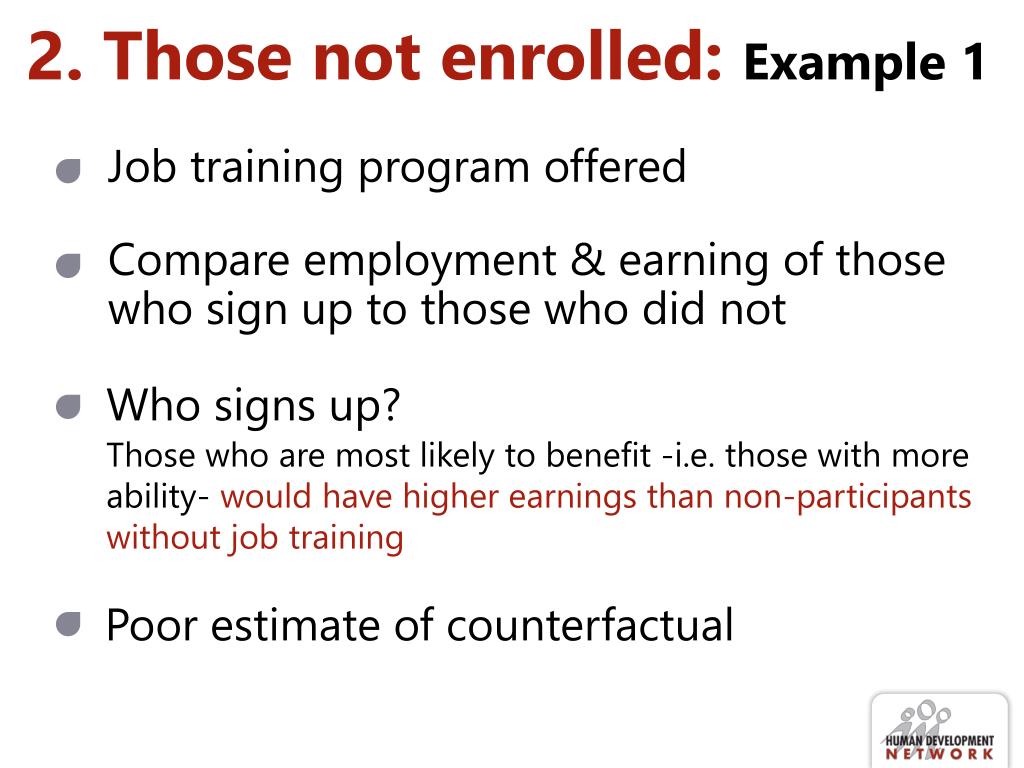 2. Those not enrolled: Example 1

Job training program offered

Compare employment & earning of those who sign up to those who did not

Who signs up?
Those who are most likely to benefit -i.e. those with more ability- would have higher earnings than non-participants without job training

Poor estimate of counterfactual

HUMAN DEVELOPMENT NETWORK